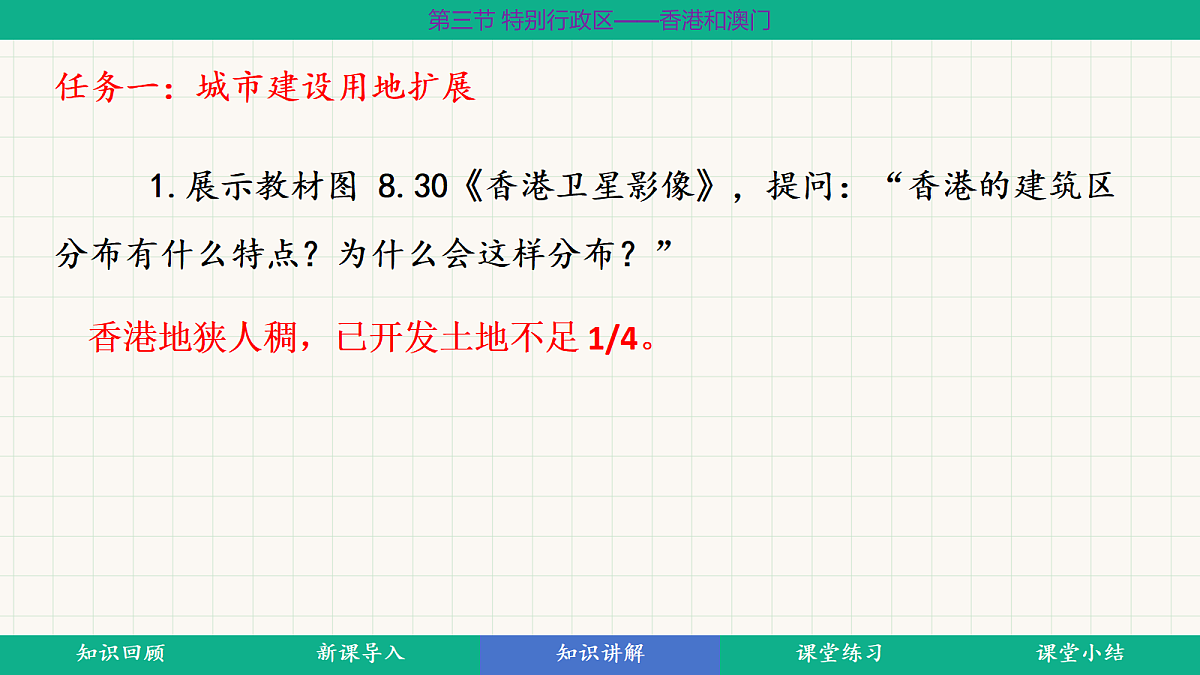 第三节 特别行政区——香港和澳门

任务一：城市建设用地扩展

1.展示教材图 8.30《香港卫星影像》，提问：“香港的建筑区分布有什么特点？为什么会这样分布？”

香港地狭人稠，已开发土地不足 1/4。

知识回顾　新课导入　知识讲解　课堂练习　课堂小结